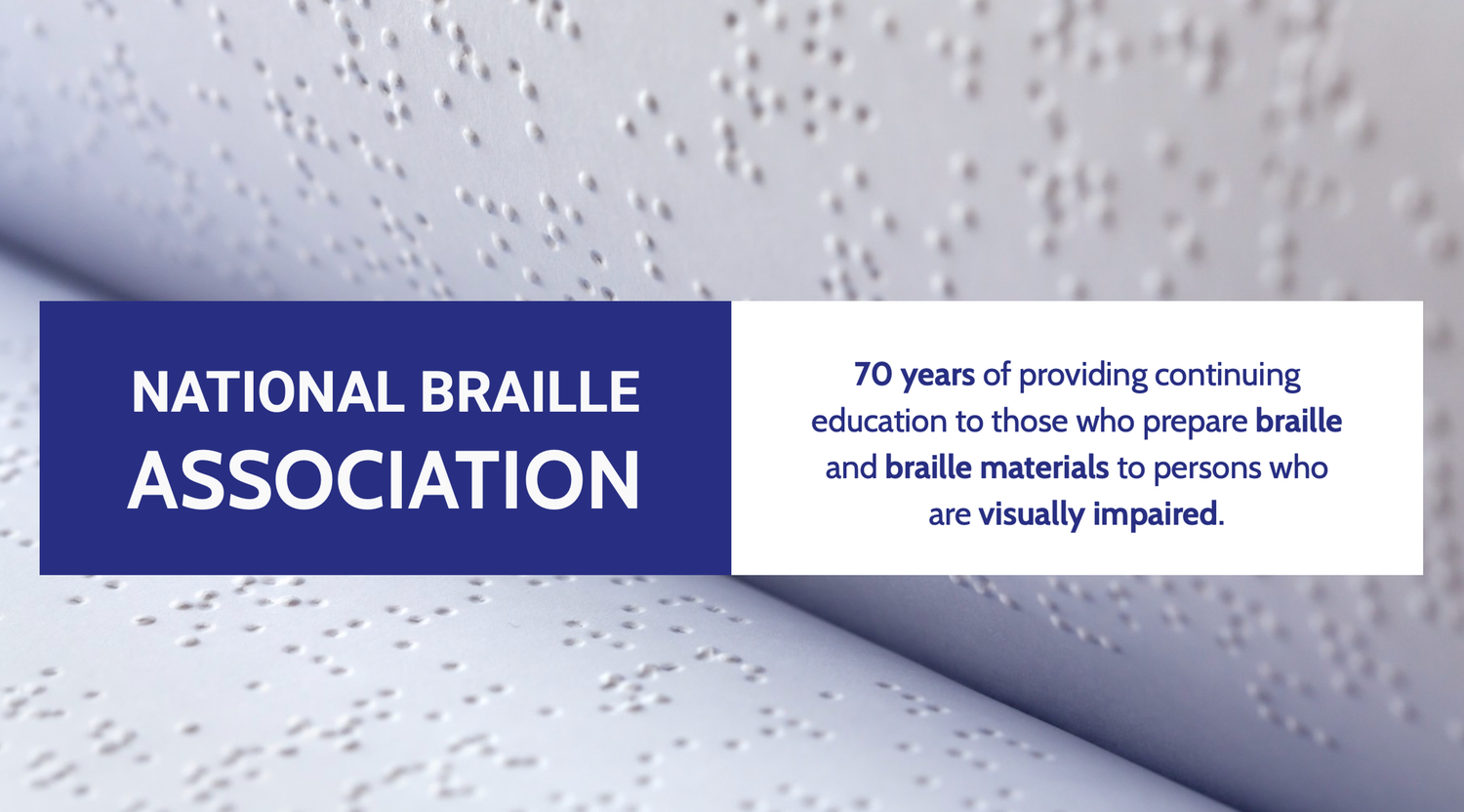 NATIONAL BRAILLE
ASSOCIATION

70 years of providing continuing education to those who prepare braille and braille materials to persons who are visually impaired.